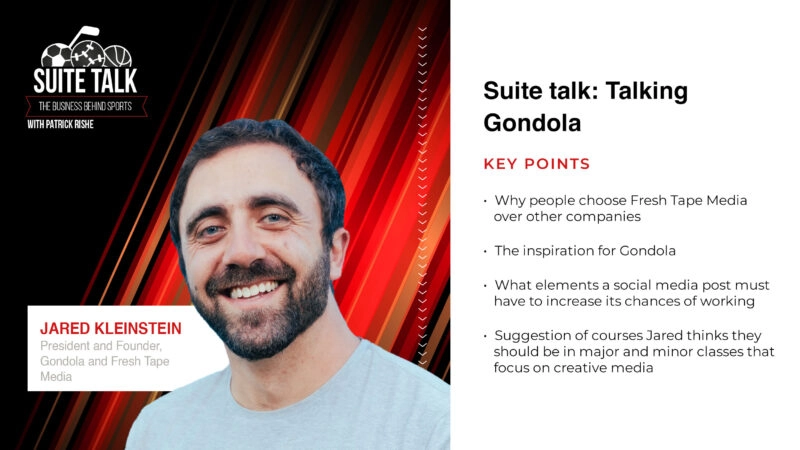 SUITE TALK
THE BUSINESS BEHIND SPORTS
WITH PATRICK RISHE

JARED KLEINSTEIN
President and Founder, Gondola and Fresh Tape Media

Suite talk: Talking Gondola

KEY POINTS

• Why people choose Fresh Tape Media over other companies

• The inspiration for Gondola

• What elements a social media post must have to increase its chances of working

• Suggestion of courses Jared thinks they should be in major and minor classes that focus on creative media